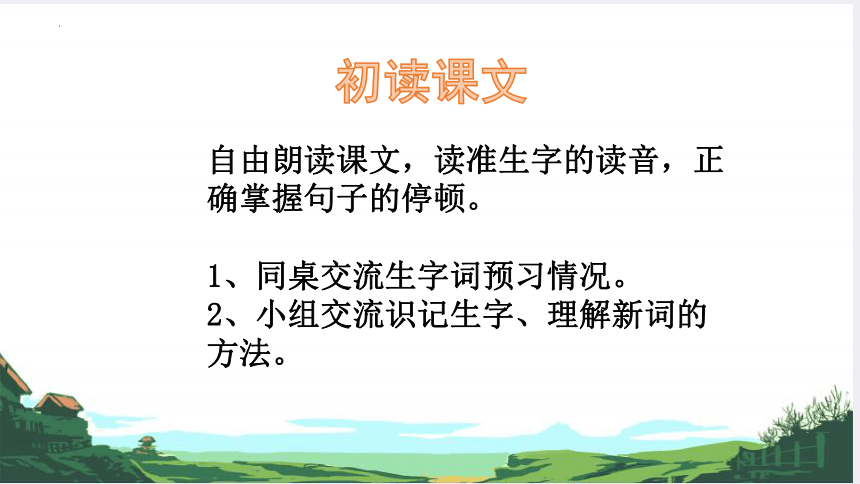 初读课文

自由朗读课文，读准生字的读音，正确掌握句子的停顿。

1、同桌交流生字词预习情况。
2、小组交流识记生字、理解新词的方法。